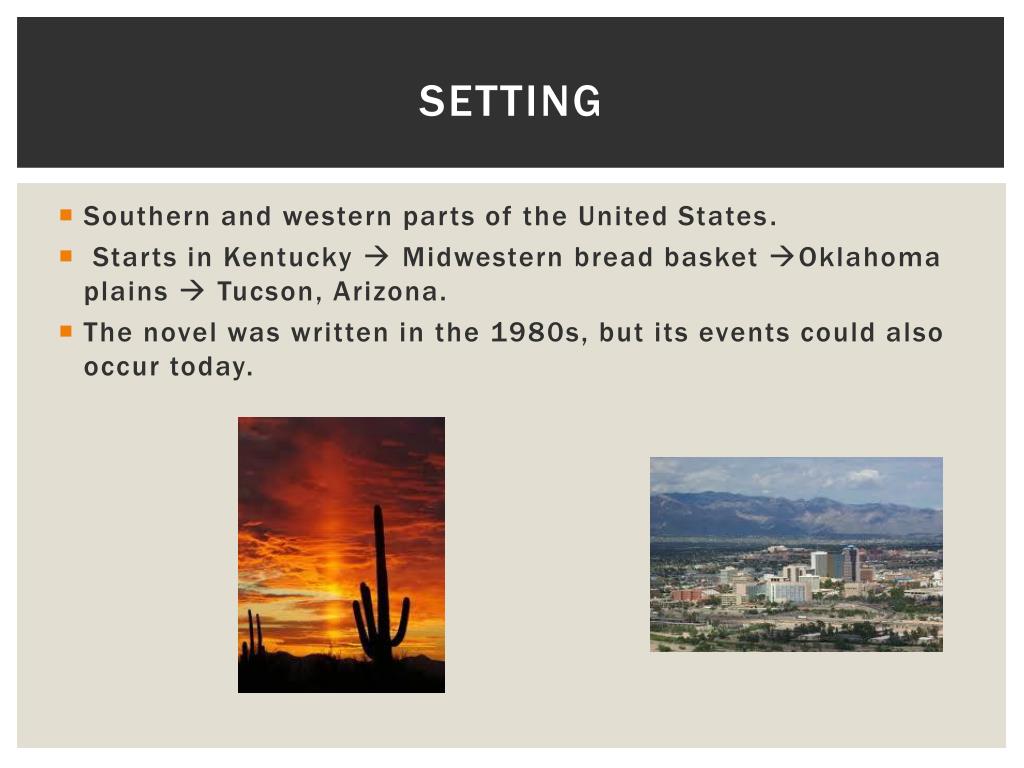 SETTING

▪ Southern and western parts of the United States.
▪ Starts in Kentucky → Midwestern bread basket →Oklahoma plains → Tucson, Arizona.
▪ The novel was written in the 1980s, but its events could also occur today.